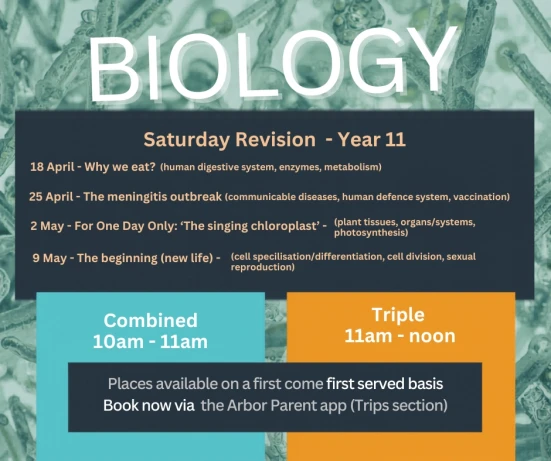 BIOLOGY

Saturday Revision - Year 11

18 April - Why we eat? (human digestive system, enzymes, metabolism)

25 April - The meningitis outbreak (communicable diseases, human defence system, vaccination)

2 May - For One Day Only: 'The singing chloroplast' - (plant tissues, organs/systems, photosynthesis)

9 May - The beginning (new life) - (cell specilisation/differentiation, cell division, sexual reproduction)

Combined
10am - 11am

Triple
11am - noon

Places available on a first come first served basis
Book now via the Arbor Parent app (Trips section)